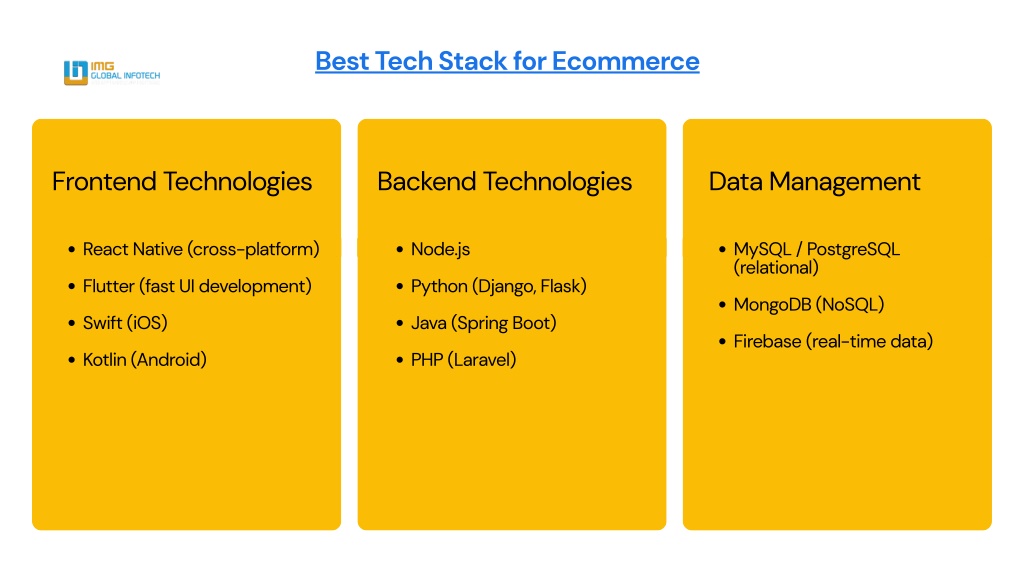 IMG
GLOBAL INFOTECH

Best Tech Stack for Ecommerce

Frontend Technologies

- React Native (cross-platform)
- Flutter (fast UI development)
- Swift (iOS)
- Kotlin (Android)

Backend Technologies

- Node.js
- Python (Django, Flask)
- Java (Spring Boot)
- PHP (Laravel)

Data Management

- MySQL / PostgreSQL (relational)
- MongoDB (NoSQL)
- Firebase (real-time data)